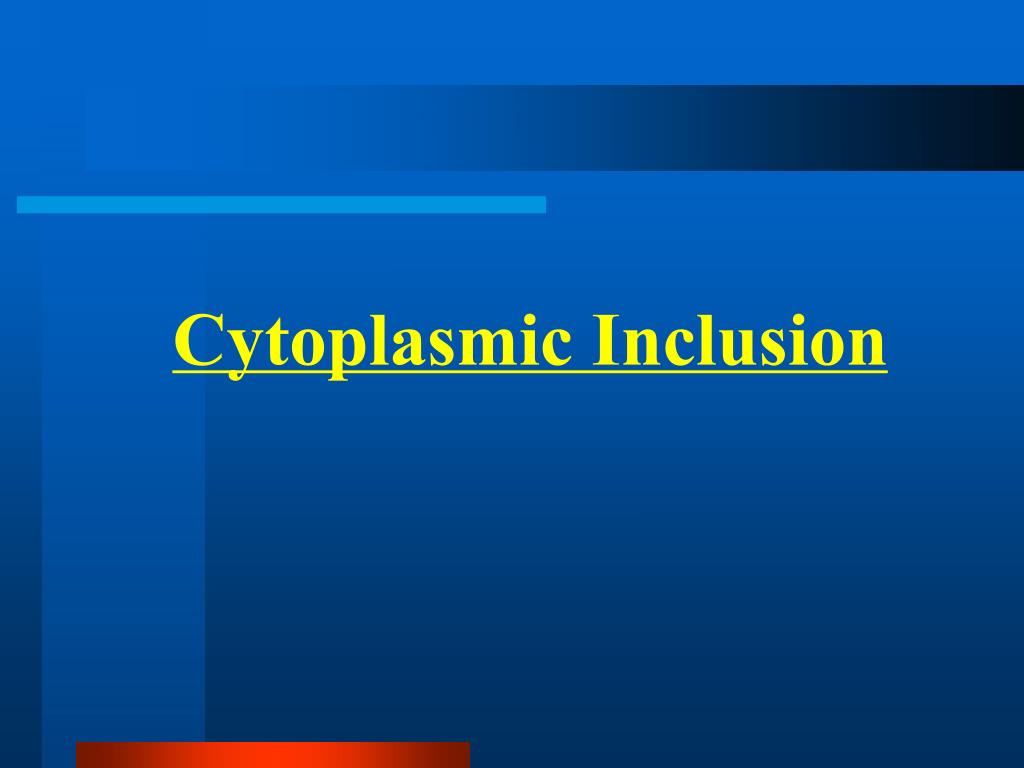 Cytoplasmic Inclusion